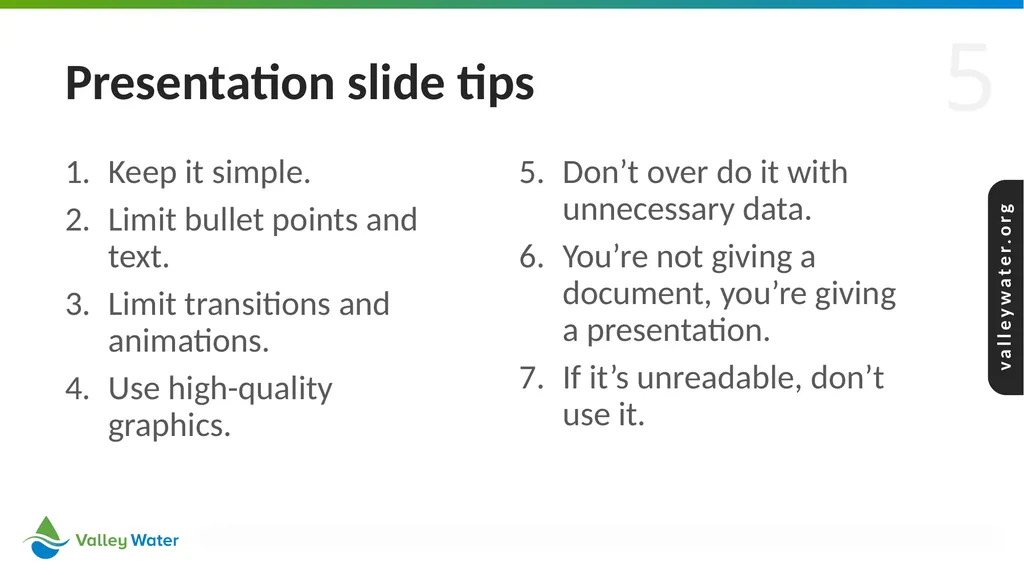 Presentation slide tips

5

1. Keep it simple.
2. Limit bullet points and text.
3. Limit transitions and animations.
4. Use high-quality graphics.

5. Don’t over do it with unnecessary data.
6. You’re not giving a document, you’re giving a presentation.
7. If it’s unreadable, don’t use it.

valleywater.org

Valley Water